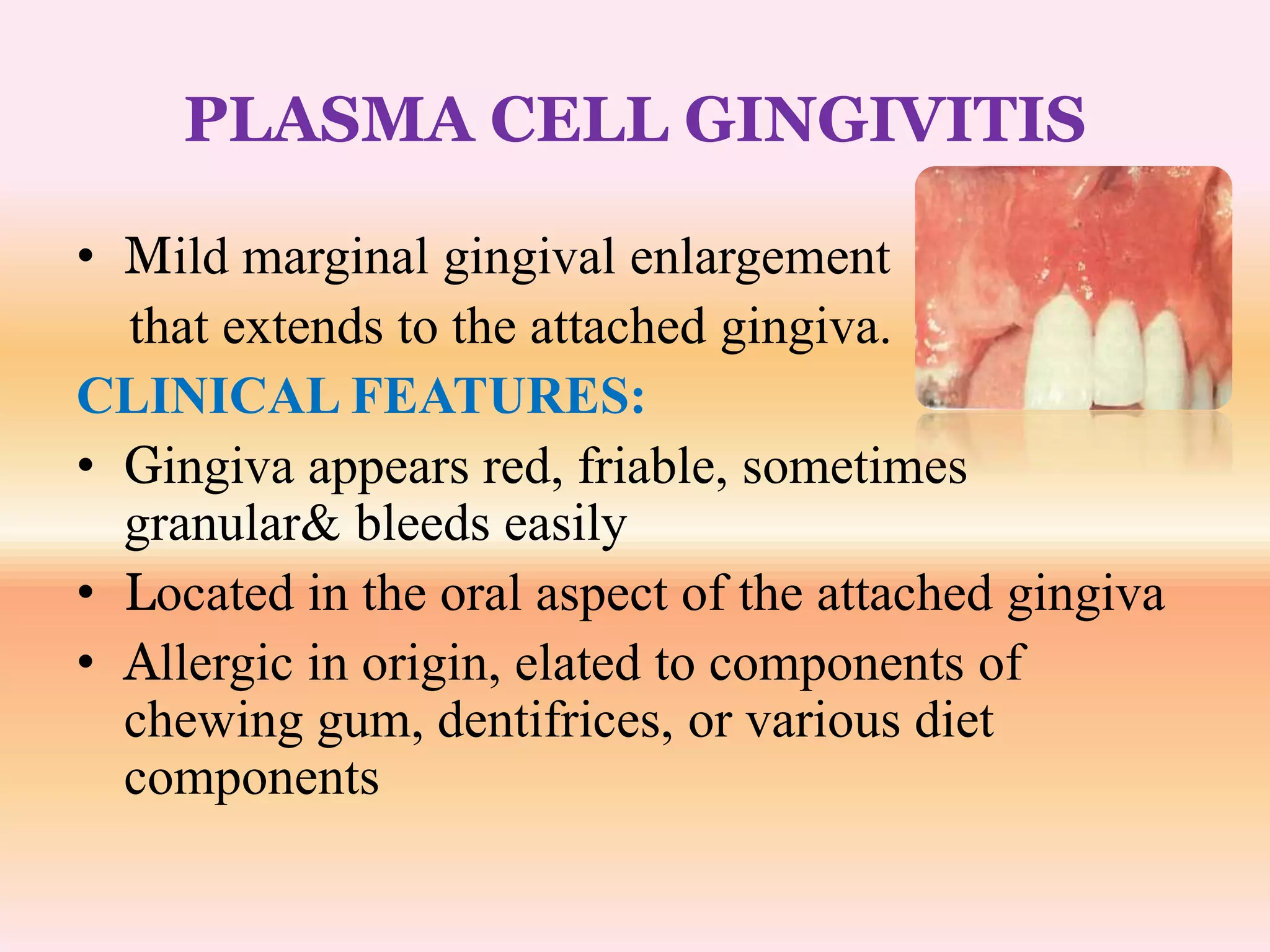 PLASMA CELL GINGIVITIS

• Mild marginal gingival enlargement that extends to the attached gingiva.

CLINICAL FEATURES:

• Gingiva appears red, friable, sometimes granular& bleeds easily
• Located in the oral aspect of the attached gingiva
• Allergic in origin, elated to components of chewing gum, dentifrices, or various diet components